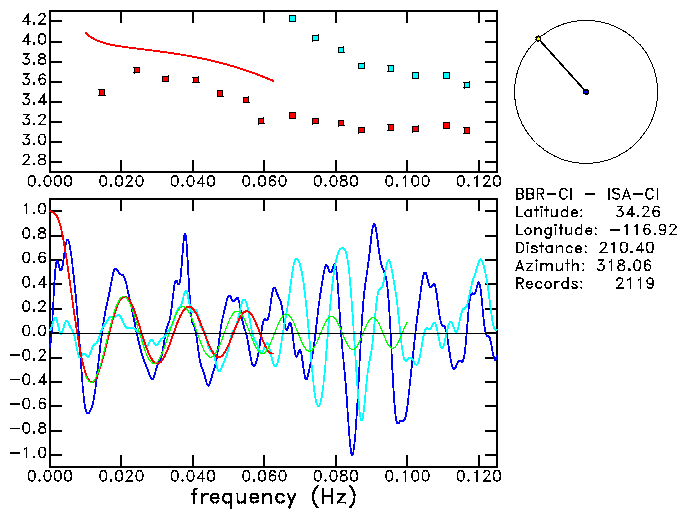 4.2
4.0
3.8
3.6
3.4
3.2
3.0
2.8
0.000 0.020 0.040 0.060 0.080 0.100 0.120

BBR-CI - ISA-CI
Latitude: 34.26
Longitude: -116.92
Distance: 210.40
Azimuth: 318.06
Records: 2119

1.0
0.8
0.6
0.4
0.2
0.0
-0.2
-0.4
-0.6
-0.8
-1.0
0.000 0.020 0.040 0.060 0.080 0.100 0.120
frequency (Hz)